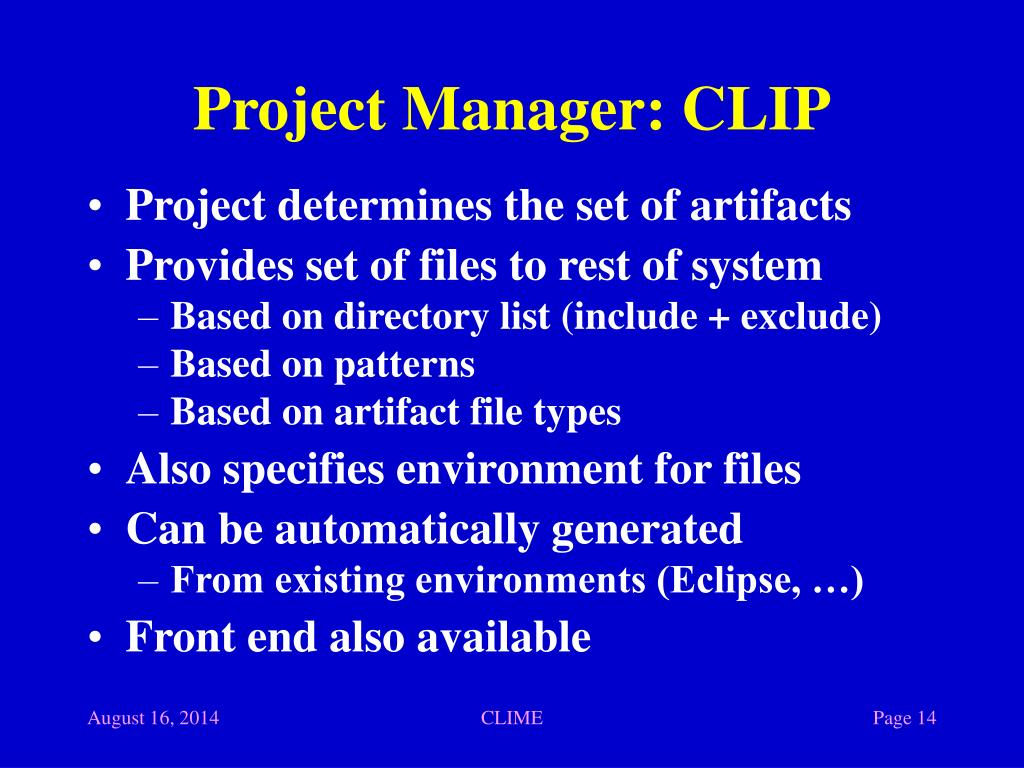 Project Manager: CLIP

• Project determines the set of artifacts
• Provides set of files to rest of system
– Based on directory list (include + exclude)
– Based on patterns
– Based on artifact file types
• Also specifies environment for files
• Can be automatically generated
– From existing environments (Eclipse, …)
• Front end also available

August 16, 2014

CLIME

Page 14